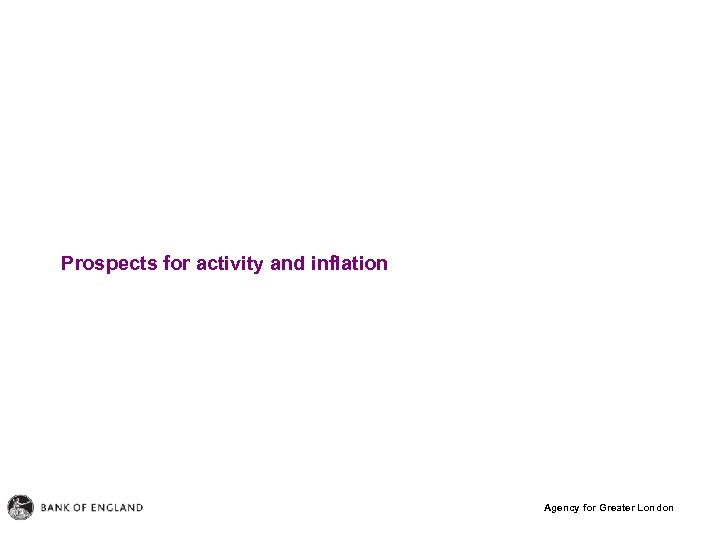 Prospects for activity and inflation

BANK OF ENGLAND

Agency for Greater London